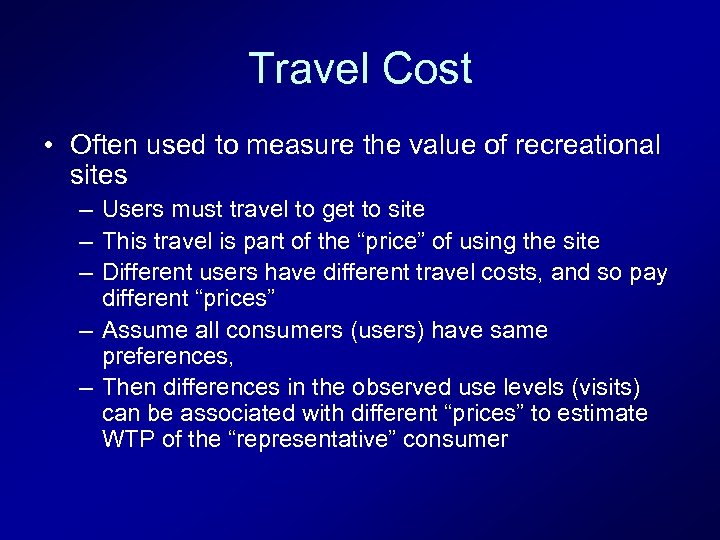 Travel Cost

• Often used to measure the value of recreational sites

– Users must travel to get to site

– This travel is part of the “price” of using the site

– Different users have different travel costs, and so pay different “prices”

– Assume all consumers (users) have same preferences,

– Then differences in the observed use levels (visits) can be associated with different “prices” to estimate WTP of the “representative” consumer